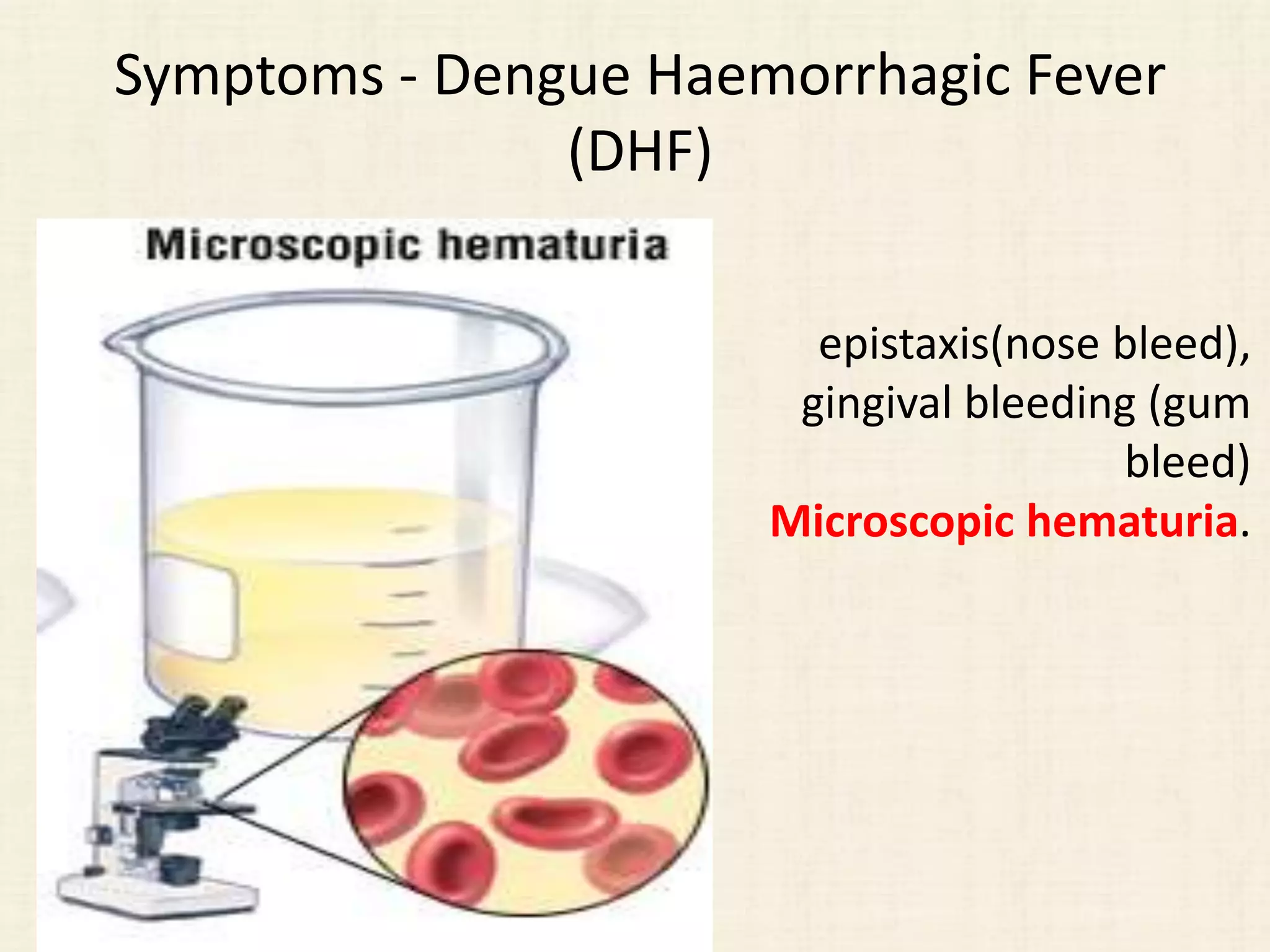 Symptoms - Dengue Haemorrhagic Fever (DHF)

Microscopic hematuria

epistaxis(nose bleed), gingival bleeding (gum bleed)
Microscopic hematuria.